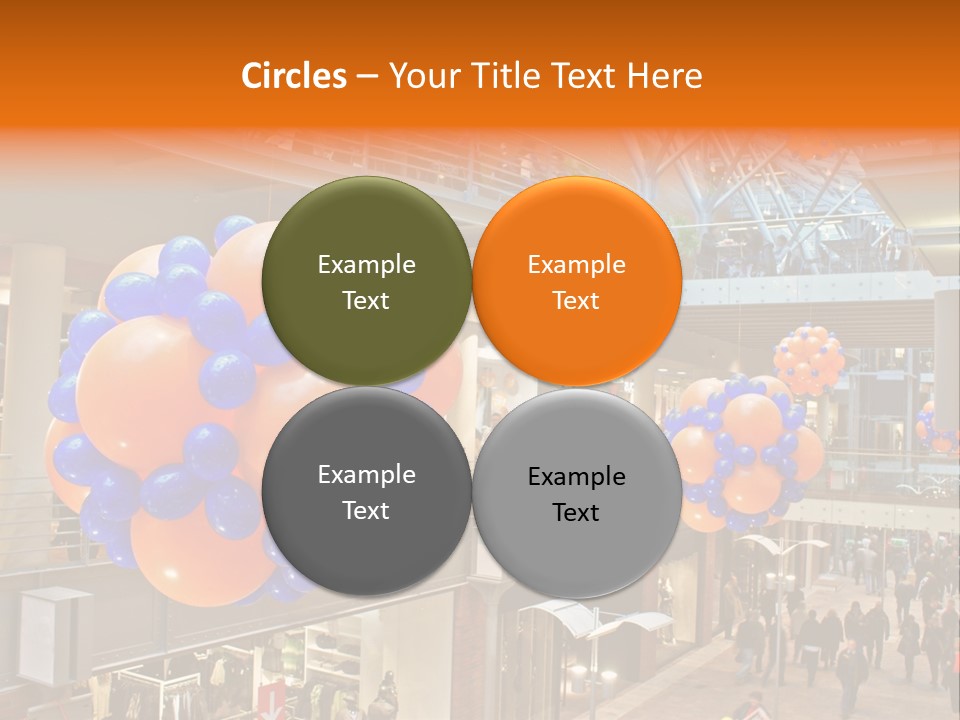 Circles – Your Title Text Here

Example Text

Example Text

Example Text

Example Text